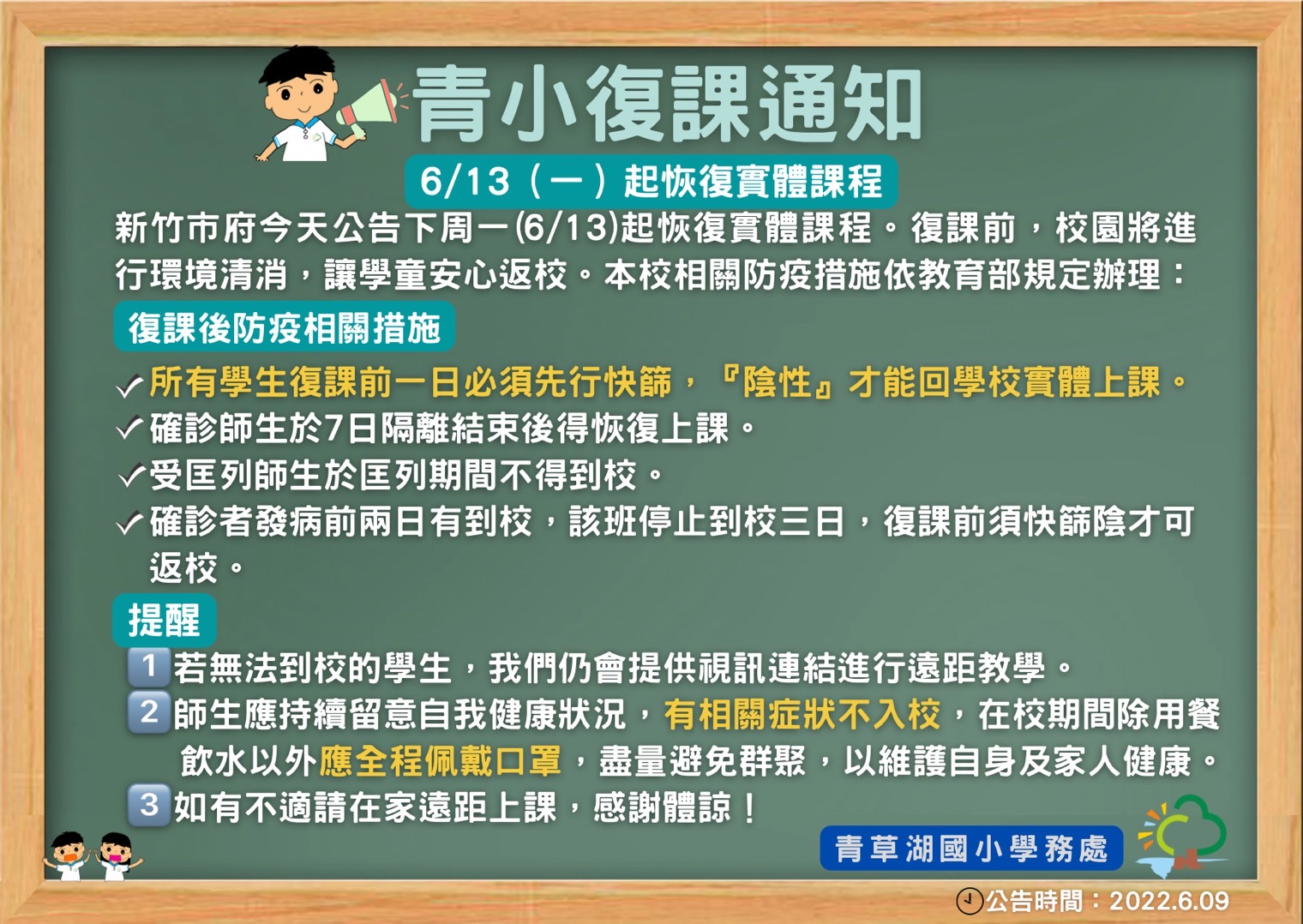 青小復課通知

6/13（一）起恢復實體課程

新竹市府今天公告下周一(6/13)起恢復實體課程。復課前，校園將進行環境清消，讓學童安心返校。本校相關防疫措施依教育部規定辦理：

復課後防疫相關措施

✓所有學生復課前一日必須先行快篩，『陰性』才能回學校實體上課。
✓確診師生於7日隔離結束後得恢復上課。
✓受匡列師生於匡列期間不得到校。
✓確診者發病前兩日有到校，該班停止到校三日，復課前須快篩陰才可返校。

提醒

1 若無法到校的學生，我們仍會提供視訊連結進行遠距教學。
2 師生應持續留意自我健康狀況，有相關症狀不入校，在校期間除用餐飲水以外應全程佩戴口罩，盡量避免群聚，以維護自身及家人健康。
3 如有不適請在家遠距上課，感謝體諒！

青草湖國小學務處

公告時間：2022.6.09